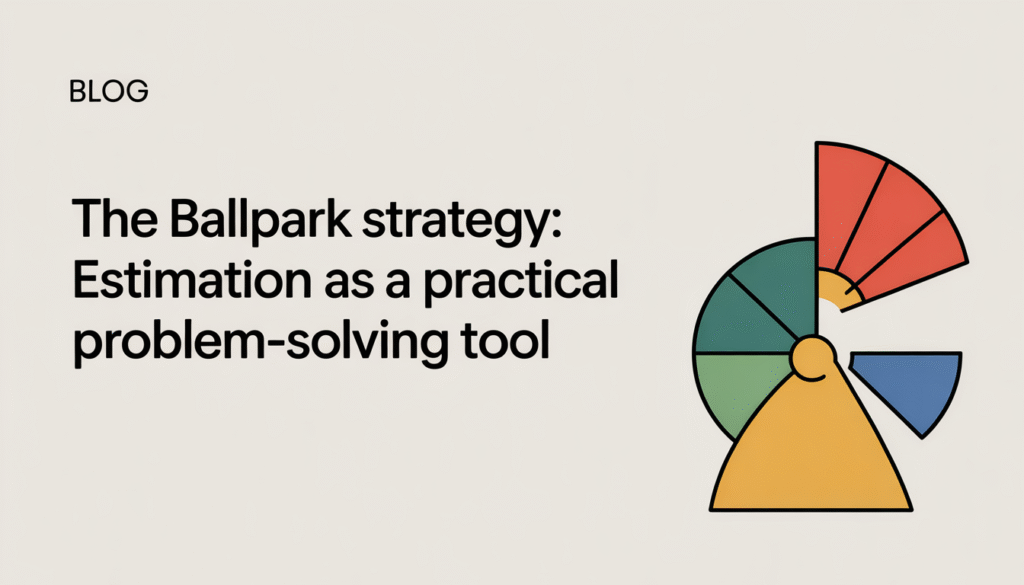 BLOG

The Ballpark strategy: Estimation as a practical problem-solving tool